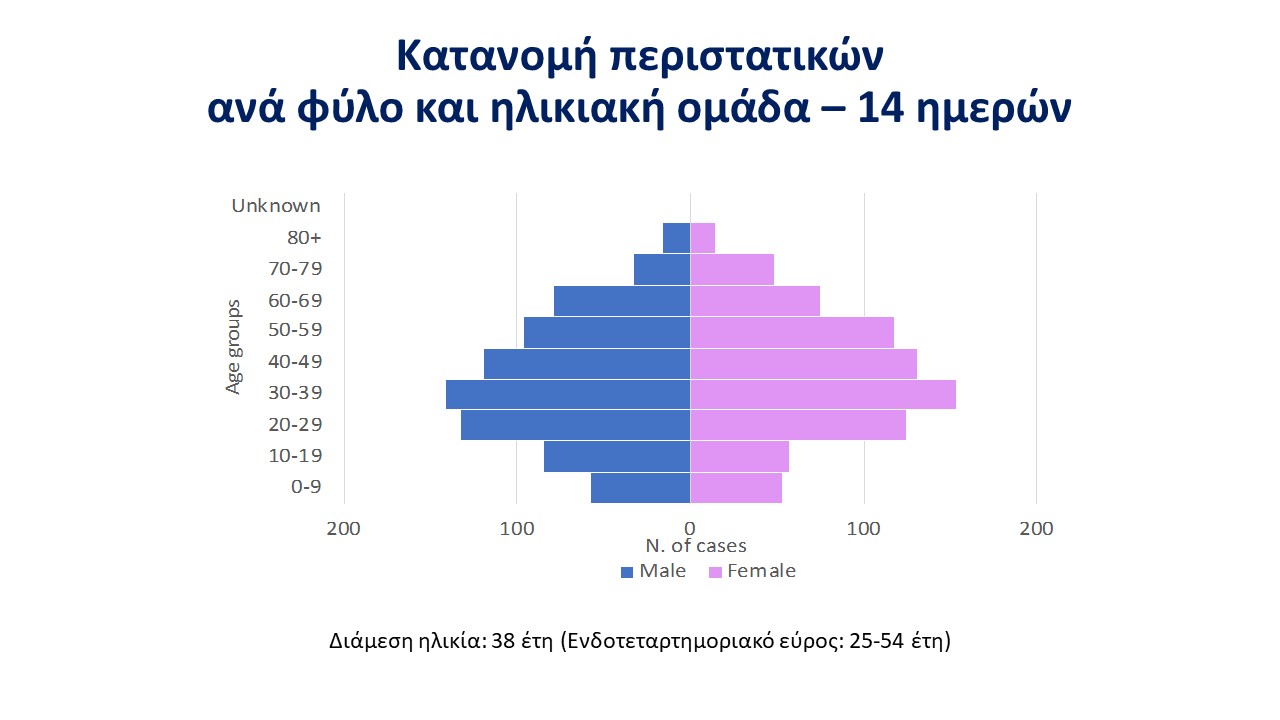 Κατανομή περιστατικών
ανά φύλο και ηλικιακή ομάδα – 14 ημερών

Age groups

Unknown
80+
70-79
60-69
50-59
40-49
30-39
20-29
10-19
0-9

200 100 0 100 200

N. of cases

Male Female

Διάμεση ηλικία: 38 έτη (Ενδοτεταρτημοριακό εύρος: 25-54 έτη)